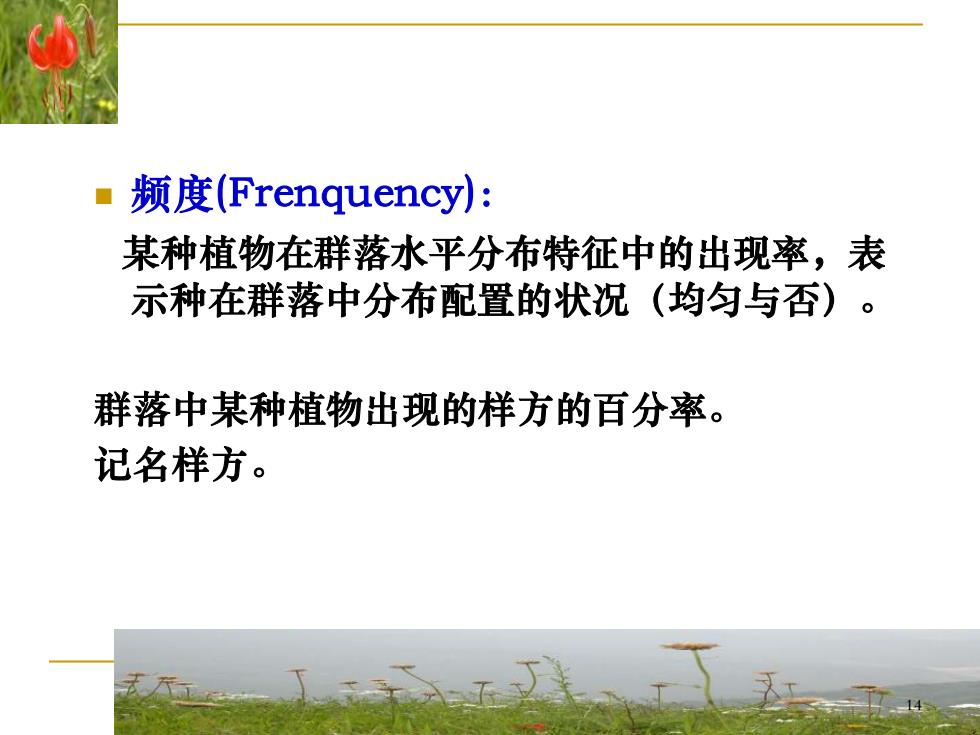 频度(Frenquency):

某种植物在群落水平分布特征中的出现率，表示种在群落中分布配置的状况（均匀与否）。

群落中某种植物出现的样方的百分率。
记名样方。

14